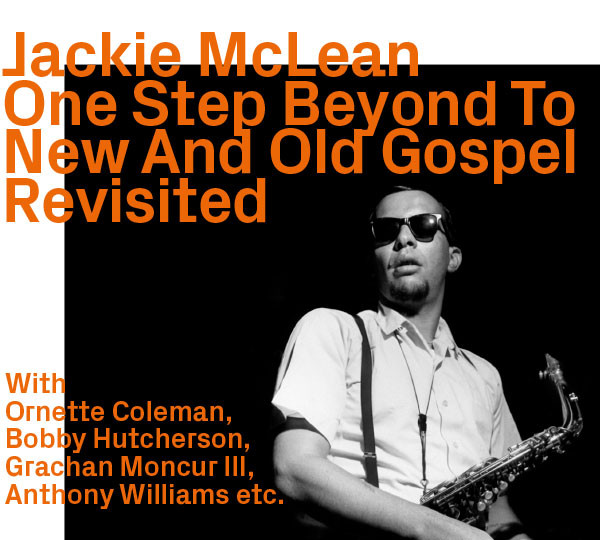 Jackie McLean
One Step Beyond To New And Old Gospel Revisited

With
Ornette Coleman,
Bobby Hutcherson,
Grachan Moncur III,
Anthony Williams etc.